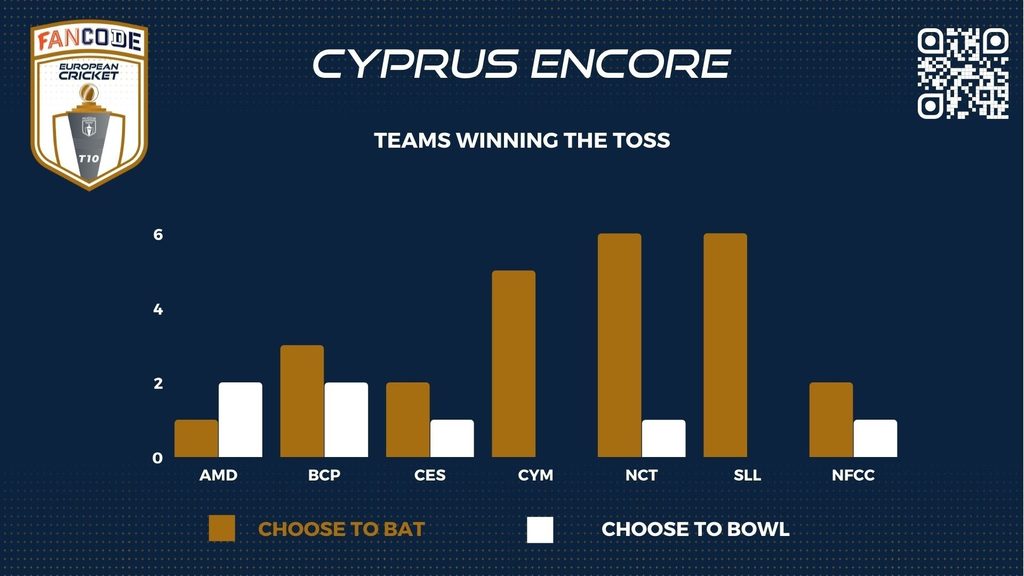 FANCODE
EUROPEAN CRICKET
T10

CYPRUS ENCORE

TEAMS WINNING THE TOSS

6
4
2
0

AMD
BCP
CES
CYM
NCT
SLL
NFCC

CHOOSE TO BAT
CHOOSE TO BOWL